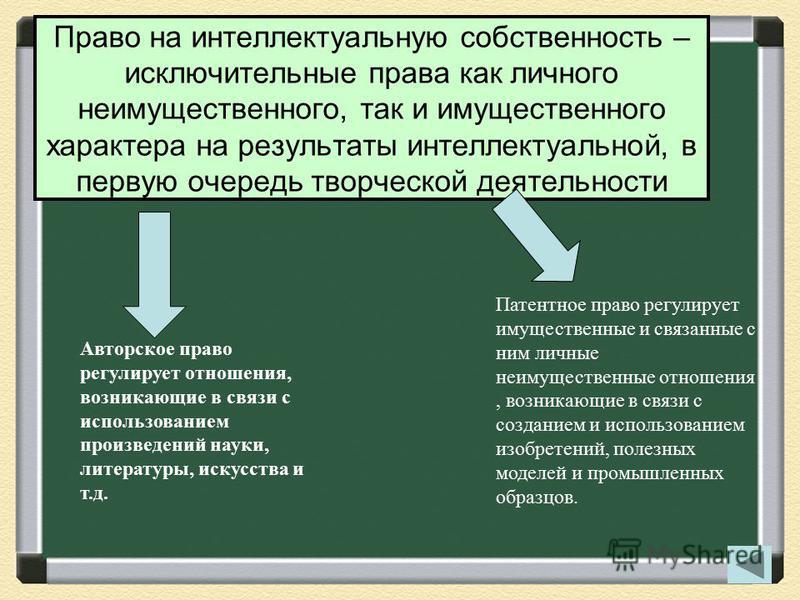 Право на интеллектуальную собственность – исключительные права как личного неимущественного, так и имущественного характера на результаты интеллектуальной, в первую очередь творческой деятельности

Авторское право регулирует отношения, возникающие в связи с использованием произведений науки, литературы, искусства и т.д.

Патентное право регулирует имущественные и связанные с ним личные неимущественные отношения , возникающие в связи с созданием и использованием изобретений, полезных моделей и промышленных образцов.

MyShared